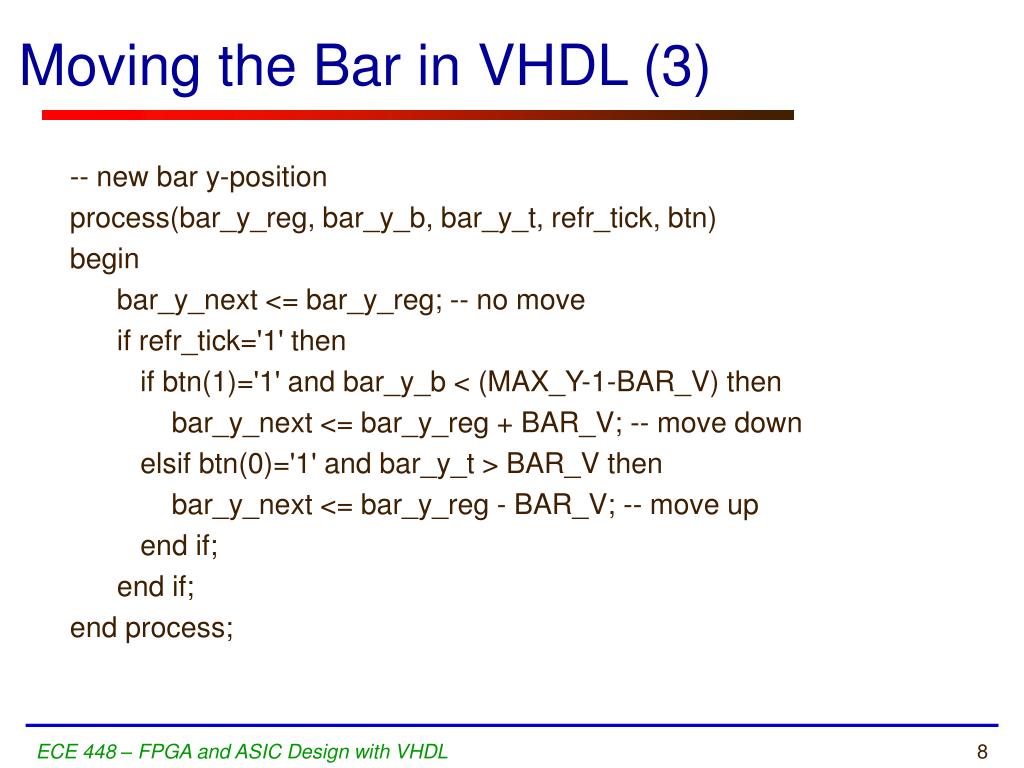 Moving the Bar in VHDL (3)

-- new bar y-position
process(bar_y_reg, bar_y_b, bar_y_t, refr_tick, btn)
begin
bar_y_next <= bar_y_reg; -- no move
if refr_tick='1' then
if btn(1)='1' and bar_y_b < (MAX_Y-1-BAR_V) then
bar_y_next <= bar_y_reg + BAR_V; -- move down
elsif btn(0)='1' and bar_y_t > BAR_V then
bar_y_next <= bar_y_reg - BAR_V; -- move up
end if;
end if;
end process;

ECE 448 – FPGA and ASIC Design with VHDL

8